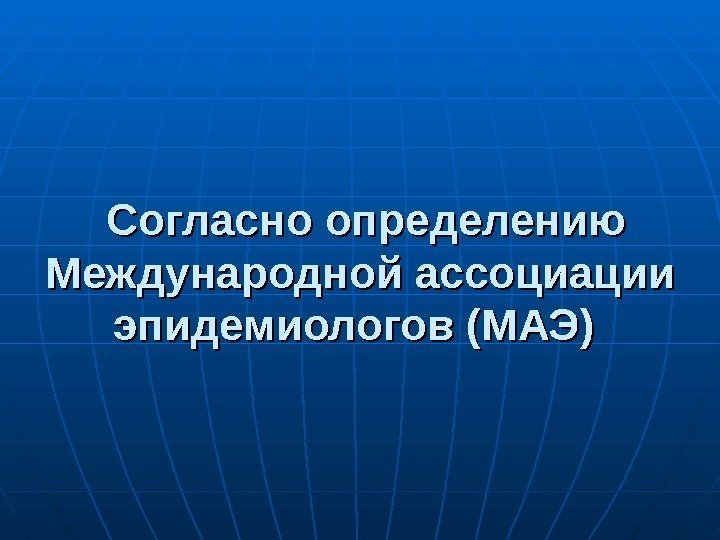 Согласно определению Международной ассоциации эпидемиологов (МАЭ)